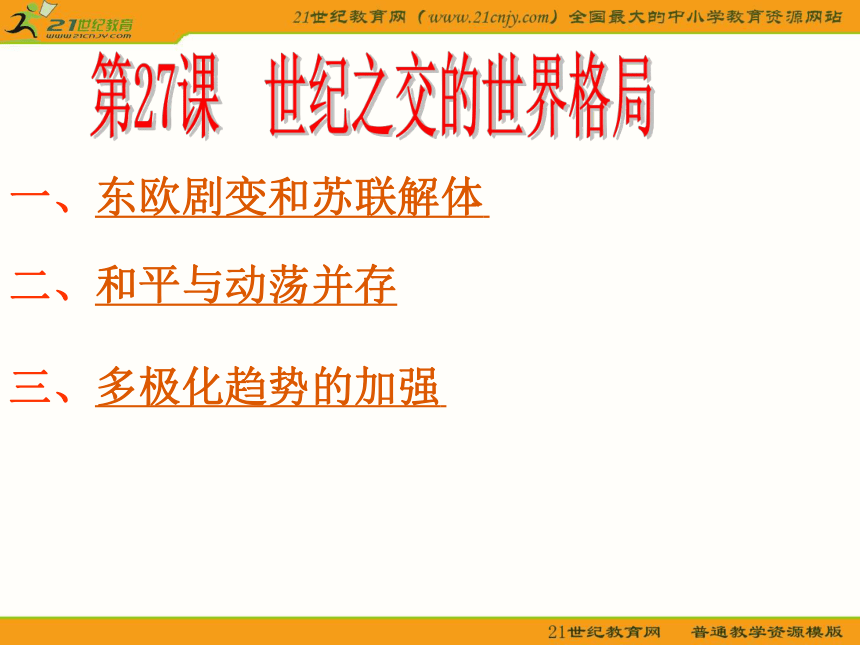 21世纪教育
www.21cnjy.com

21世纪教育网（www.21cnjy.com）全国最大的中小学教育资源网站

第27课　世纪之交的世界格局

一、东欧剧变和苏联解体

二、和平与动荡并存

三、多极化趋势的加强

21世纪教育网　普通教学资源模版